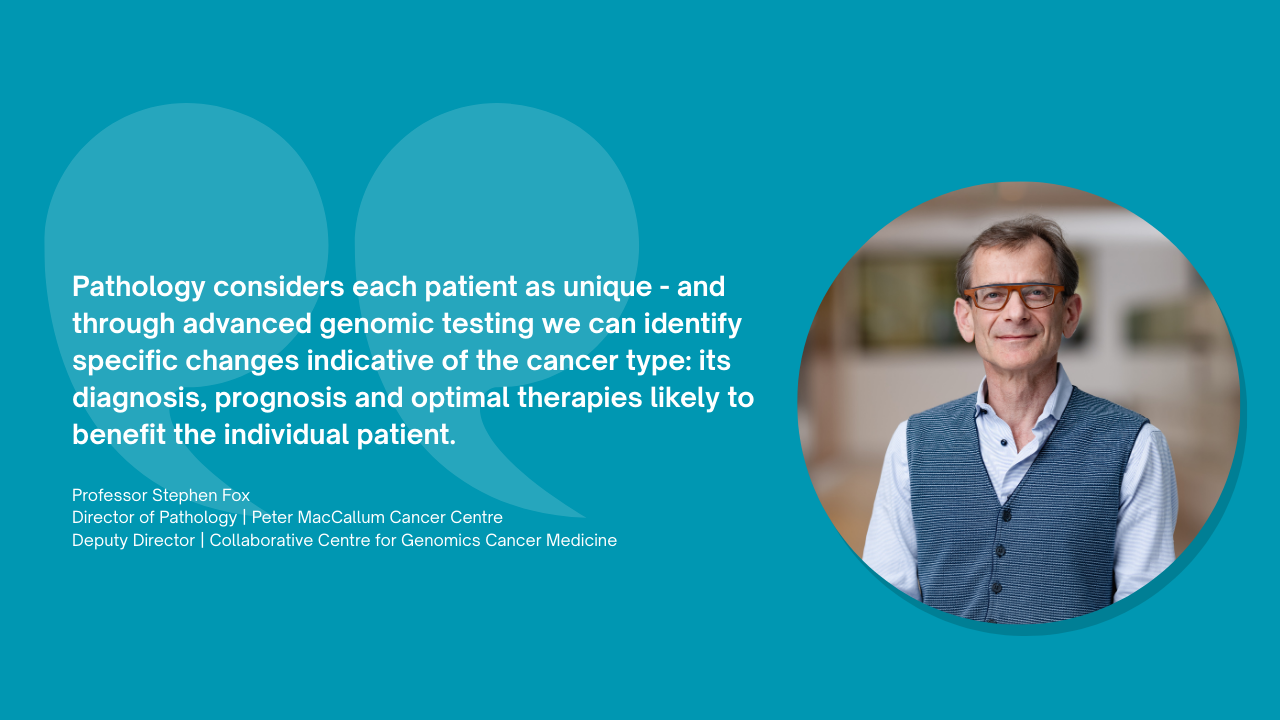 Pathology considers each patient as unique - and through advanced genomic testing we can identify specific changes indicative of the cancer type: its diagnosis, prognosis and optimal therapies likely to benefit the individual patient.

Professor Stephen Fox
Director of Pathology | Peter MacCallum Cancer Centre
Deputy Director | Collaborative Centre for Genomics Cancer Medicine